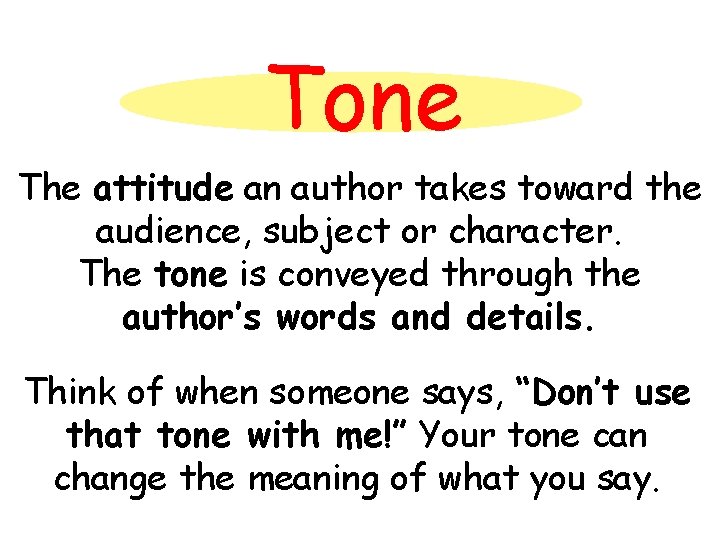 Tone

The attitude an author takes toward the audience, subject or character. The tone is conveyed through the author's words and details.

Think of when someone says, "Don't use that tone with me!" Your tone can change the meaning of what you say.